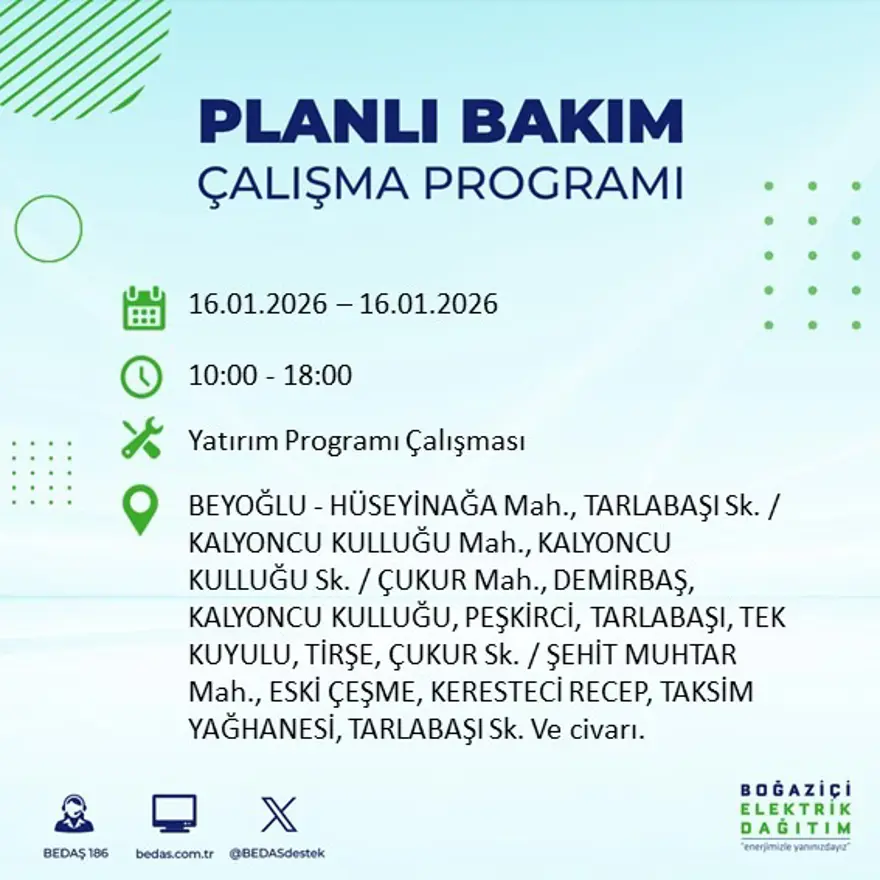 PLANLI BAKIM
ÇALIŞMA PROGRAMI

16.01.2026 – 16.01.2026

10:00 - 18:00

Yatırım Programı Çalışması

BEYOĞLU - HÜSEYİNAĞA Mah., TARLABAŞI Sk. / KALYONCU KULLUĞU Mah., KALYONCU KULLUĞU Sk. / ÇUKUR Mah., DEMİRBAŞ, KALYONCU KULLUĞU, PEŞKİRCİ, TARLABAŞI, TEK KUYULU, TİRŞE, ÇUKUR Sk. / ŞEHİT MUHTAR Mah., ESKİ ÇEŞME, KERESTECİ RECEP, TAKSİM YAĞHANESİ, TARLABAŞI Sk. Ve civarı.

BEDAŞ 186
bedas.com.tr
@BEDASdestek

BOĞAZİÇİ
ELEKTRİK
DAĞITIM
"enerjimizle yanınızdayız"